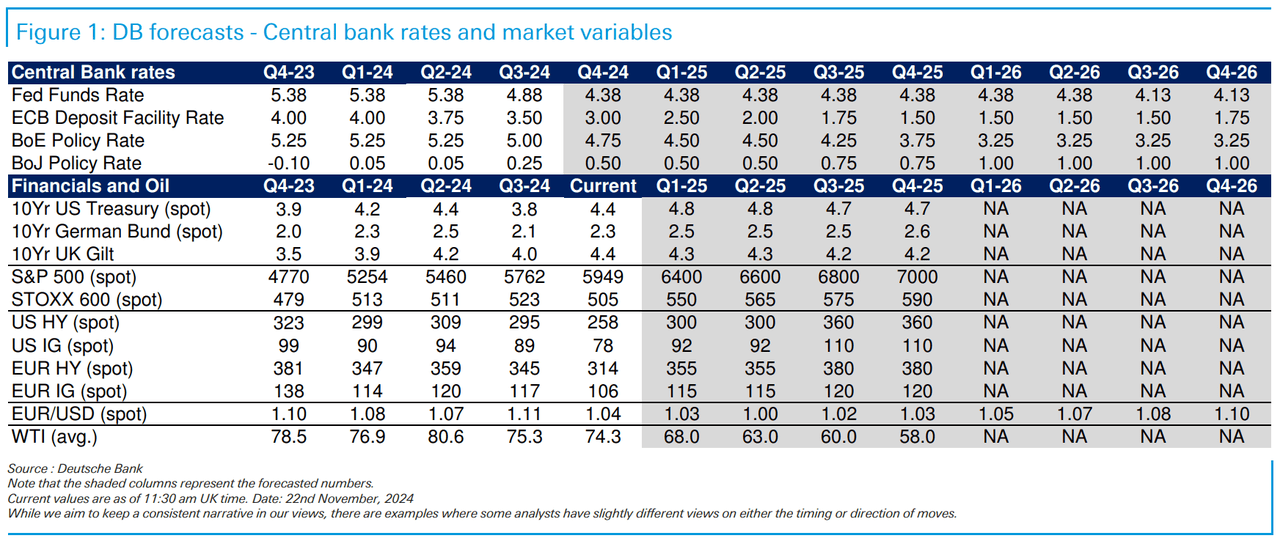 Figure 1: DB forecasts - Central bank rates and market variables

| Central Bank rates | Q4-23 | Q1-24 | Q2-24 | Q3-24 | Q4-24 | Q1-25 | Q2-25 | Q3-25 | Q4-25 | Q1-26 | Q2-26 | Q3-26 | Q4-26 |
|---|---|---|---|---|---|---|---|---|---|---|---|---|---|
| Fed Funds Rate | 5.38 | 5.38 | 5.38 | 4.88 | 4.38 | 4.38 | 4.38 | 4.38 | 4.38 | 4.38 | 4.38 | 4.13 | 4.13 |
| ECB Deposit Facility Rate | 4.00 | 4.00 | 3.75 | 3.50 | 3.00 | 2.50 | 2.00 | 1.75 | 1.50 | 1.50 | 1.50 | 1.50 | 1.75 |
| BoE Policy Rate | 5.25 | 5.25 | 5.25 | 5.00 | 4.75 | 4.50 | 4.50 | 4.25 | 3.75 | 3.25 | 3.25 | 3.25 | 3.25 |
| BoJ Policy Rate | -0.10 | 0.05 | 0.05 | 0.25 | 0.50 | 0.50 | 0.50 | 0.75 | 0.75 | 1.00 | 1.00 | 1.00 | 1.00 |
| Financials and Oil | Q4-23 | Q1-24 | Q2-24 | Q3-24 | Current | Q1-25 | Q2-25 | Q3-25 | Q4-25 | Q1-26 | Q2-26 | Q3-26 | Q4-26 |
| 10Yr US Treasury (spot) | 3.9 | 4.2 | 4.4 | 3.8 | 4.4 | 4.8 | 4.8 | 4.7 | 4.7 | NA | NA | NA | NA |
| 10Yr German Bund (spot) | 2.0 | 2.3 | 2.5 | 2.1 | 2.3 | 2.5 | 2.5 | 2.5 | 2.6 | NA | NA | NA | NA |
| 10Yr UK Gilt | 3.5 | 3.9 | 4.2 | 4.0 | 4.4 | 4.3 | 4.3 | 4.2 | 4.2 | NA | NA | NA | NA |
| S&P 500 (spot) | 4770 | 5254 | 5460 | 5762 | 5949 | 6400 | 6600 | 6800 | 7000 | NA | NA | NA | NA |
| STOXX 600 (spot) | 479 | 513 | 511 | 523 | 505 | 550 | 565 | 575 | 590 | NA | NA | NA | NA |
| US HY (spot) | 323 | 299 | 309 | 295 | 258 | 300 | 300 | 360 | 360 | NA | NA | NA | NA |
| US IG (spot) | 99 | 90 | 94 | 89 | 78 | 92 | 92 | 110 | 110 | NA | NA | NA | NA |
| EUR HY (spot) | 381 | 347 | 359 | 345 | 314 | 355 | 355 | 380 | 380 | NA | NA | NA | NA |
| EUR IG (spot) | 138 | 114 | 120 | 117 | 106 | 115 | 115 | 120 | 120 | NA | NA | NA | NA |
| EUR/USD (spot) | 1.10 | 1.08 | 1.07 | 1.11 | 1.04 | 1.03 | 1.00 | 1.02 | 1.03 | 1.05 | 1.07 | 1.08 | 1.10 |
| WTI (avg.) | 78.5 | 76.9 | 80.6 | 75.3 | 74.3 | 68.0 | 63.0 | 60.0 | 58.0 | NA | NA | NA | NA |

Source : Deutsche Bank
Note that the shaded columns represent the forecasted numbers.
Current values are as of 11:30 am UK time. Date: 22nd November, 2024
While we aim to keep a consistent narrative in our views, there are examples where some analysts have slightly different views on either the timing or direction of moves.